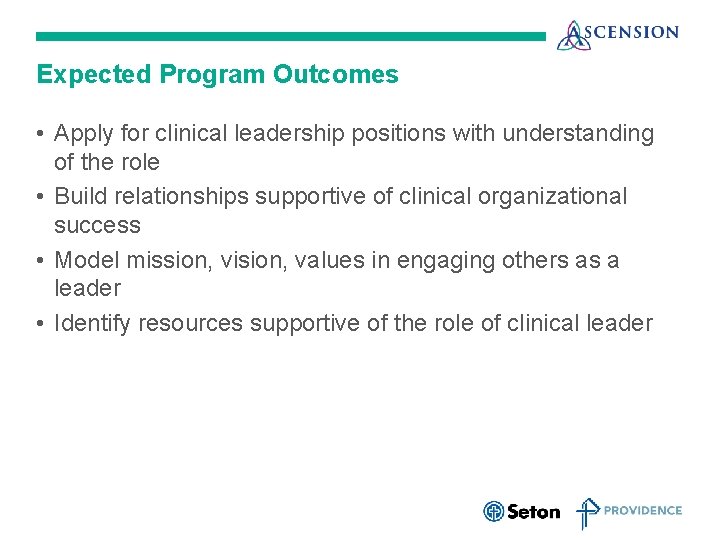 ASCENSION

Expected Program Outcomes

• Apply for clinical leadership positions with understanding of the role
• Build relationships supportive of clinical organizational success
• Model mission, vision, values in engaging others as a leader
• Identify resources supportive of the role of clinical leader

Seton PROVIDENCE